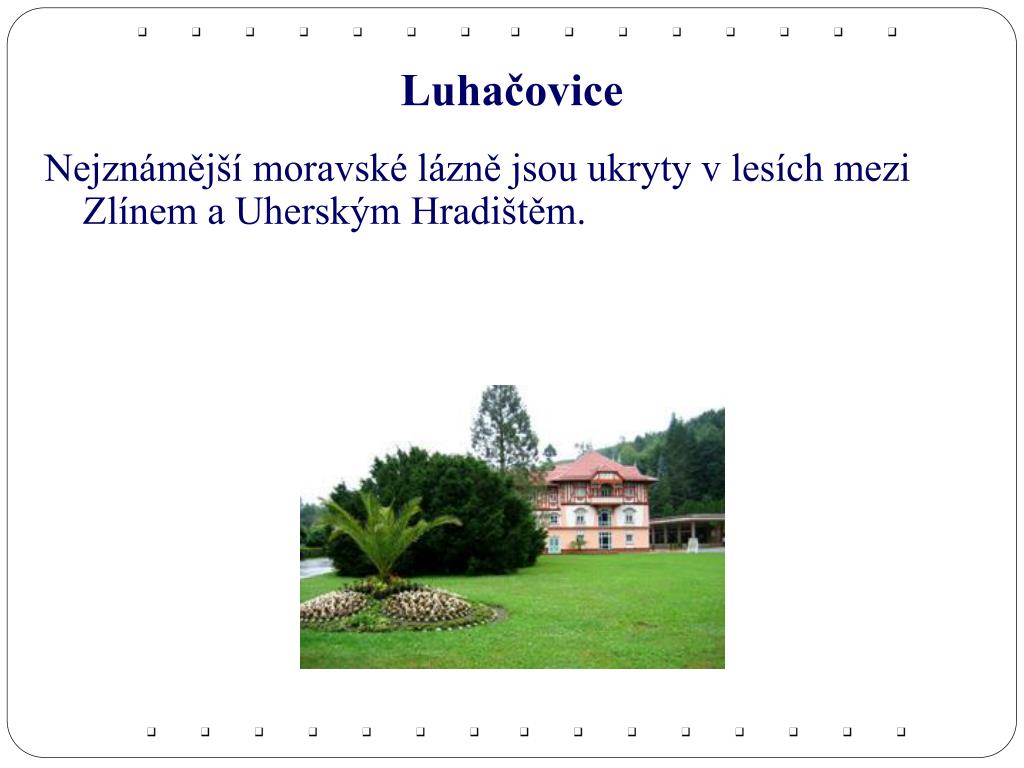 Luhačovice

Nejznámější moravské lázně jsou ukryty v lesích mezi Zlínem a Uherským Hradištěm.